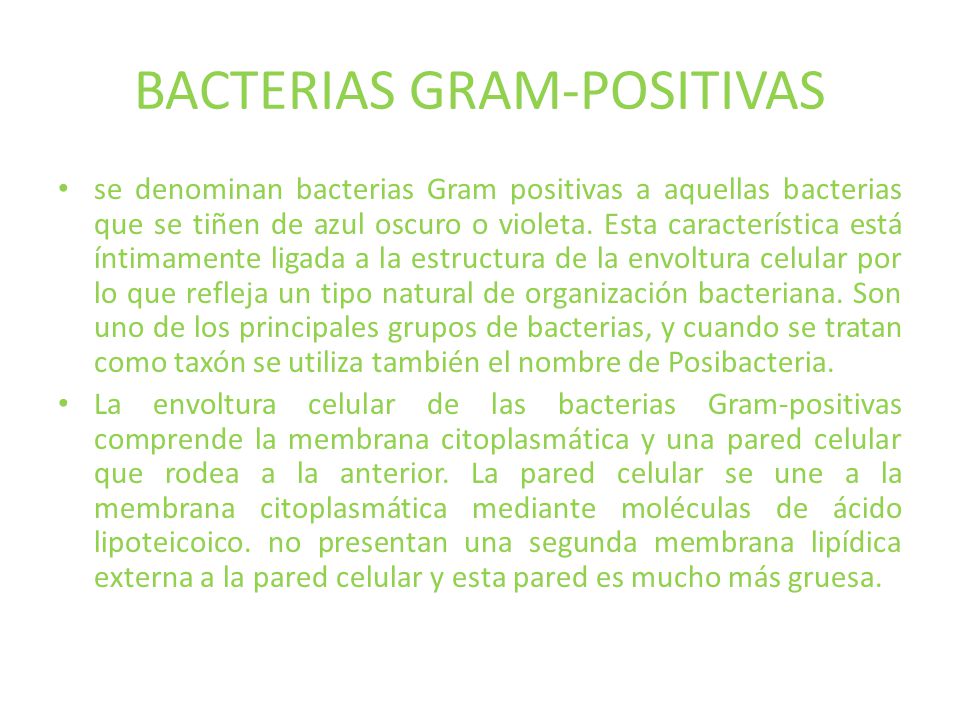 BACTERIAS GRAM-POSITIVAS

• se denominan bacterias Gram positivas a aquellas bacterias que se tiñen de azul oscuro o violeta. Esta característica está íntimamente ligada a la estructura de la envoltura celular por lo que refleja un tipo natural de organización bacteriana. Son uno de los principales grupos de bacterias, y cuando se tratan como taxón se utiliza también el nombre de Posibacteria.

• La envoltura celular de las bacterias Gram-positivas comprende la membrana citoplasmática y una pared celular que rodea a la anterior. La pared celular se une a la membrana citoplasmática mediante moléculas de ácido lipoteicoico. no presentan una segunda membrana lipídica externa a la pared celular y esta pared es mucho más gruesa.